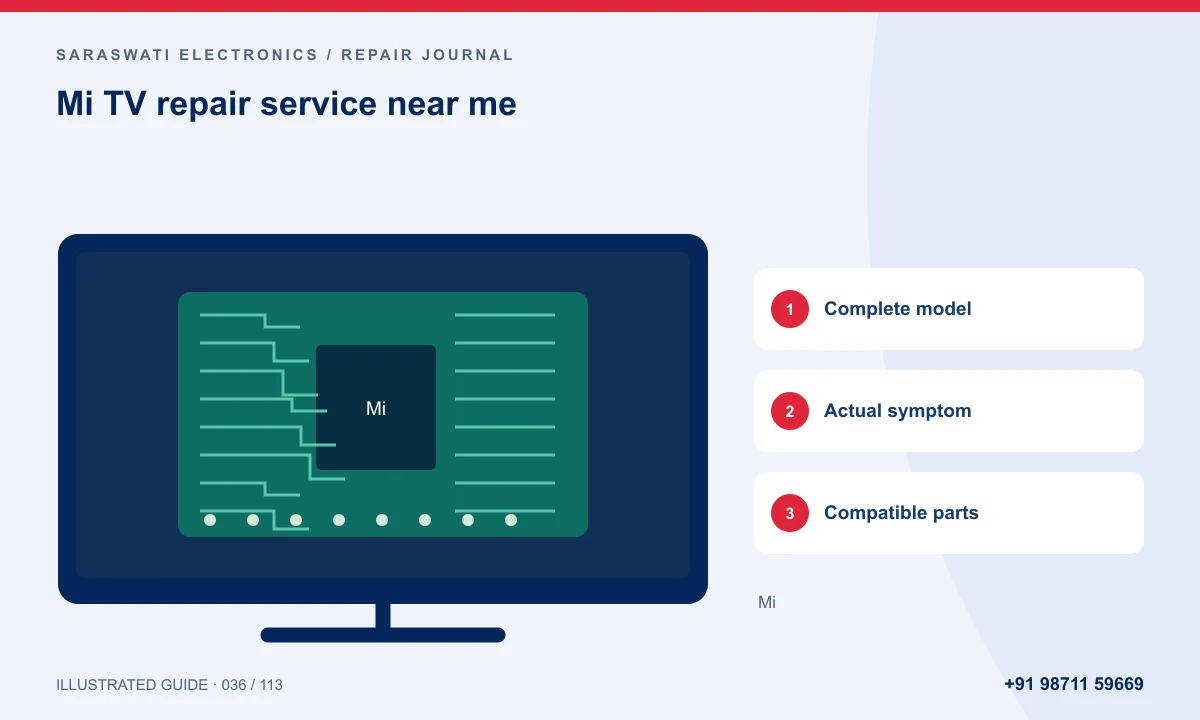 SARASWATI ELECTRONICS / REPAIR JOURNAL

Mi TV repair service near me

Mi

1 Complete model

2 Actual symptom

3 Compatible parts

Mi

ILLUSTRATED GUIDE · 036 / 113

+91 98711 59669